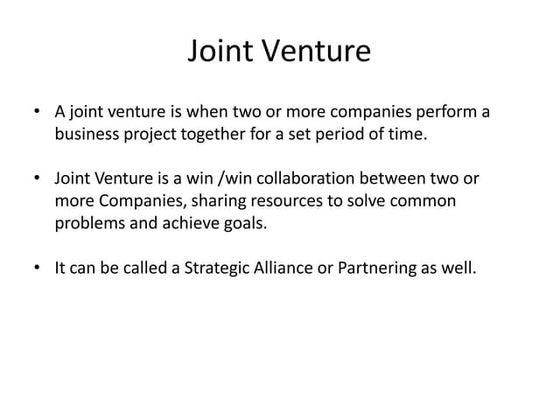 Joint Venture

• A joint venture is when two or more companies perform a business project together for a set period of time.

• Joint Venture is a win /win collaboration between two or more Companies, sharing resources to solve common problems and achieve goals.

• It can be called a Strategic Alliance or Partnering as well.